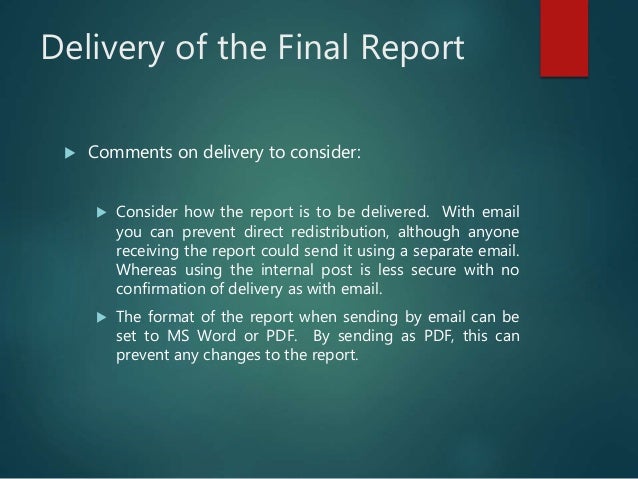 Delivery of the Final Report

Comments on delivery to consider:

Consider how the report is to be delivered. With email you can prevent direct redistribution, although anyone receiving the report could send it using a separate email. Whereas using the internal post is less secure with no confirmation of delivery as with email.

The format of the report when sending by email can be set to MS Word or PDF. By sending as PDF, this can prevent any changes to the report.